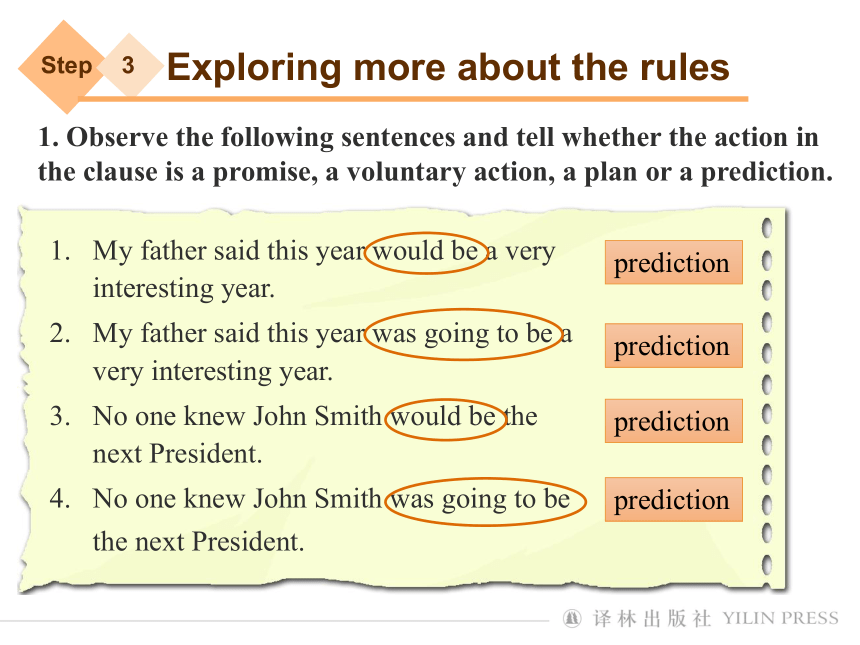 Step 3 Exploring more about the rules

1. Observe the following sentences and tell whether the action in the clause is a promise, a voluntary action, a plan or a prediction.

1. My father said this year would be a very interesting year.

prediction

2. My father said this year was going to be a very interesting year.

prediction

3. No one knew John Smith would be the next President.

prediction

4. No one knew John Smith was going to be the next President.

prediction

译林出版社 YILIN PRESS